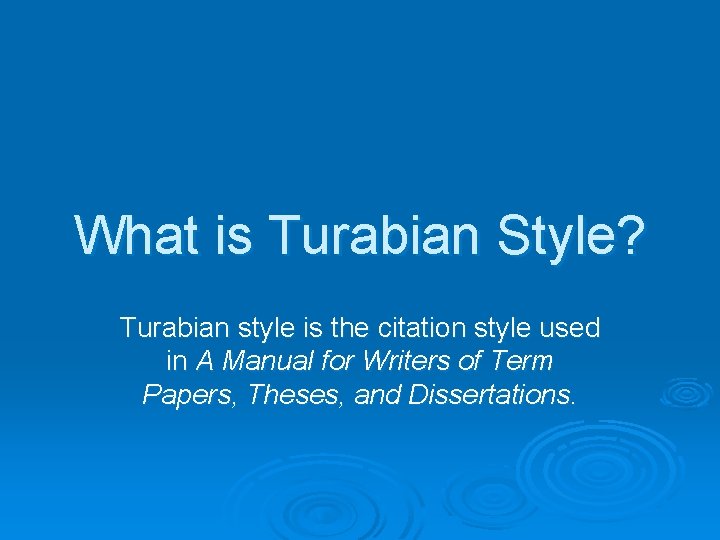 What is Turabian Style?

Turabian style is the citation style used in A Manual for Writers of Term Papers, Theses, and Dissertations.